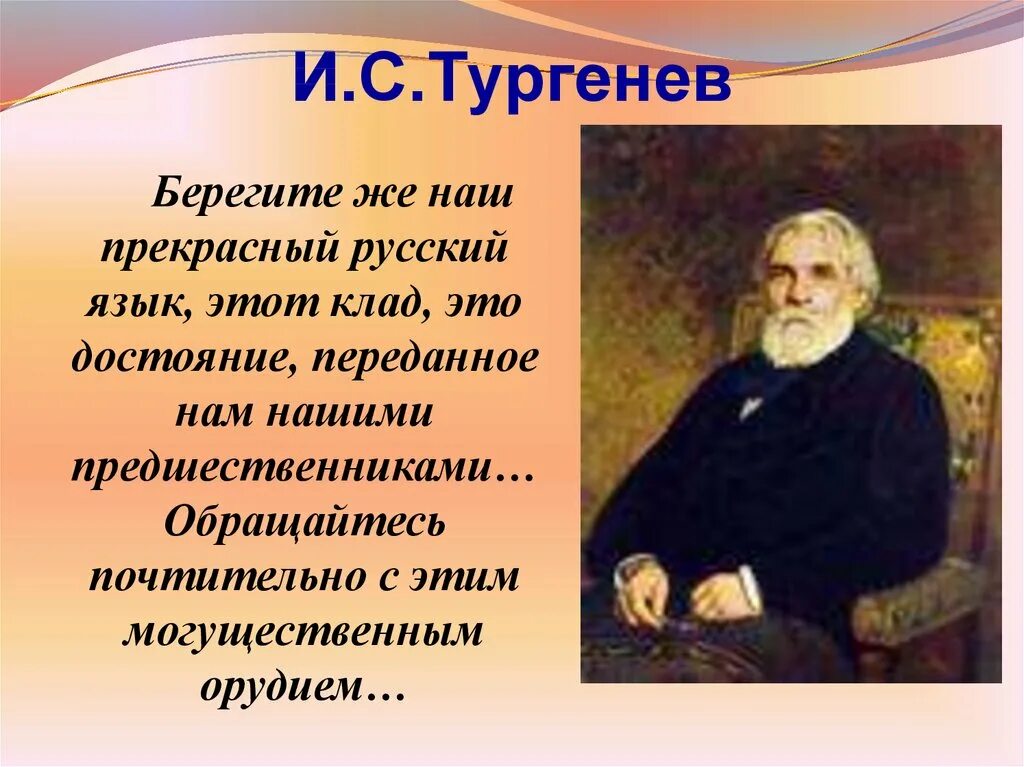 И.С.Тургенев

Берегите же наш прекрасный русский язык, этот клад, это достояние, переданное нам нашими предшественниками… Обращайтесь почтительно с этим могущественным орудием…